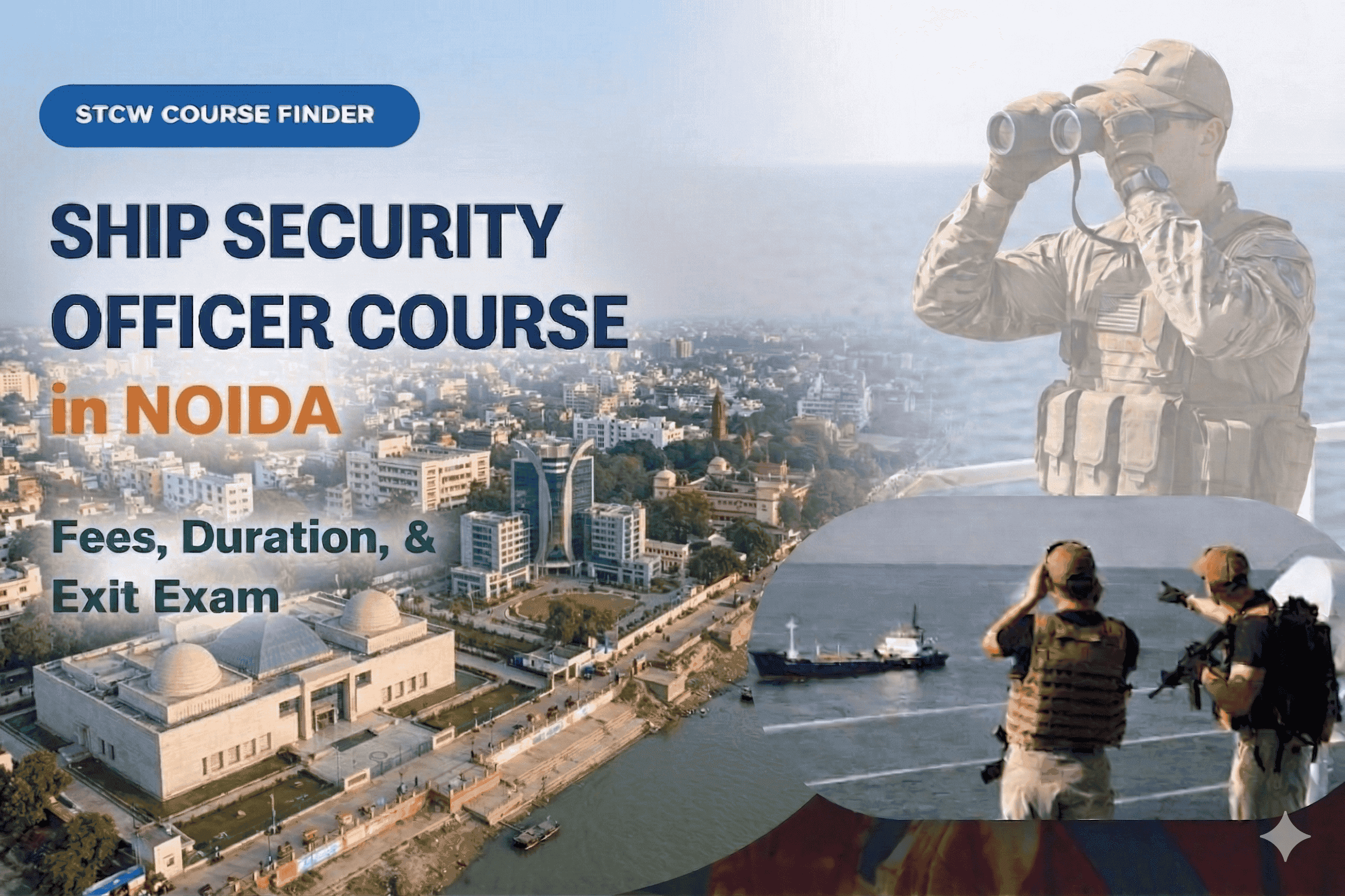 STCW COURSE FINDER

SHIP SECURITY OFFICER COURSE in NOIDA

Fees, Duration, & Exit Exam